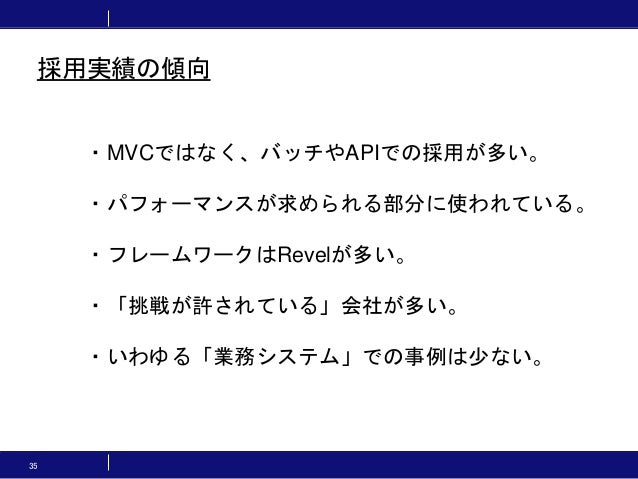 採用実績の傾向

・MVCではなく、バッチやAPIでの採用が多い。

・パフォーマンスが求められる部分に使われている。

・フレームワークはRevelが多い。

・「挑戦が許されている」会社が多い。

・いわゆる「業務システム」での事例は少ない。

35